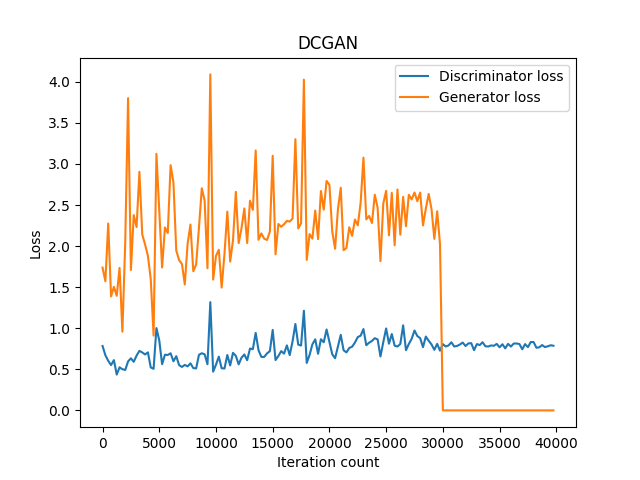 DCGAN

Discriminator loss
Generator loss

Loss

4.0
3.5
3.0
2.5
2.0
1.5
1.0
0.5
0.0

0
5000
10000
15000
20000
25000
30000
35000
40000

Iteration count